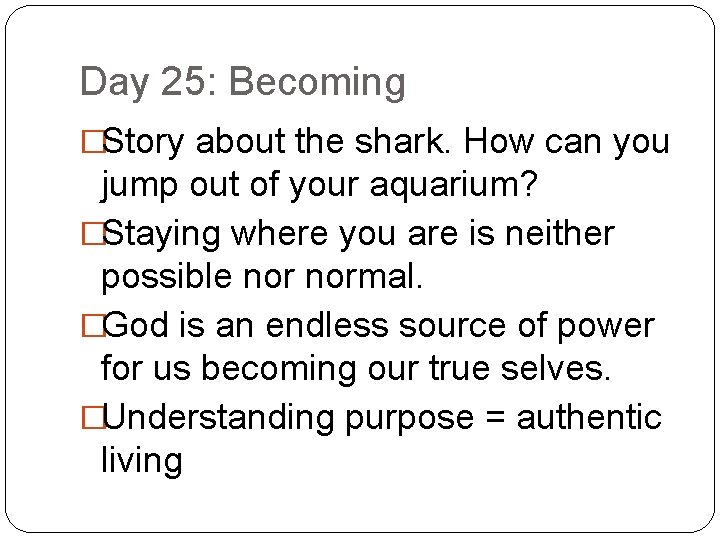 Day 25: Becoming

□Story about the shark. How can you jump out of your aquarium?

□Staying where you are is neither possible nor normal.

□God is an endless source of power for us becoming our true selves.

□Understanding purpose = authentic living